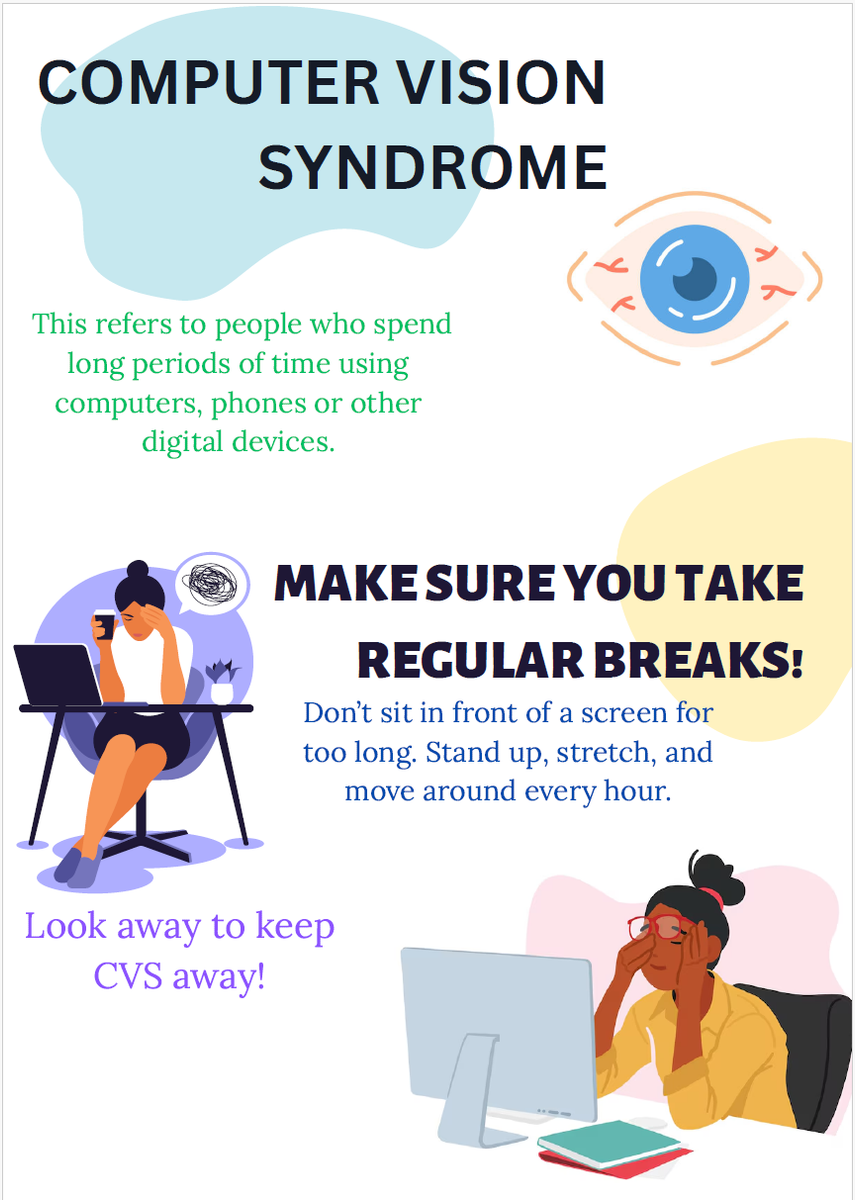 COMPUTER VISION SYNDROME

This refers to people who spend long periods of time using computers, phones or other digital devices.

MAKE SURE YOU TAKE REGULAR BREAKS!

Don't sit in front of a screen for too long. Stand up, stretch, and move around every hour.

Look away to keep CVS away!